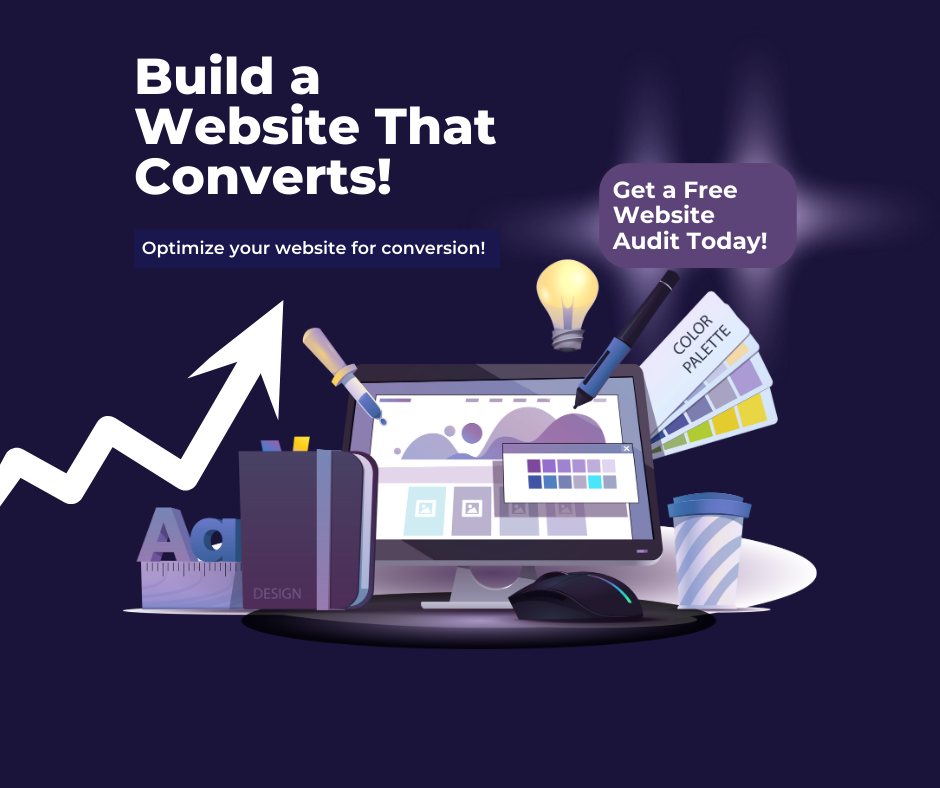 Build a Website That Converts!

Optimize your website for conversion!

Get a Free Website Audit Today!

COLOR PALETTE

Aa

DESIGN